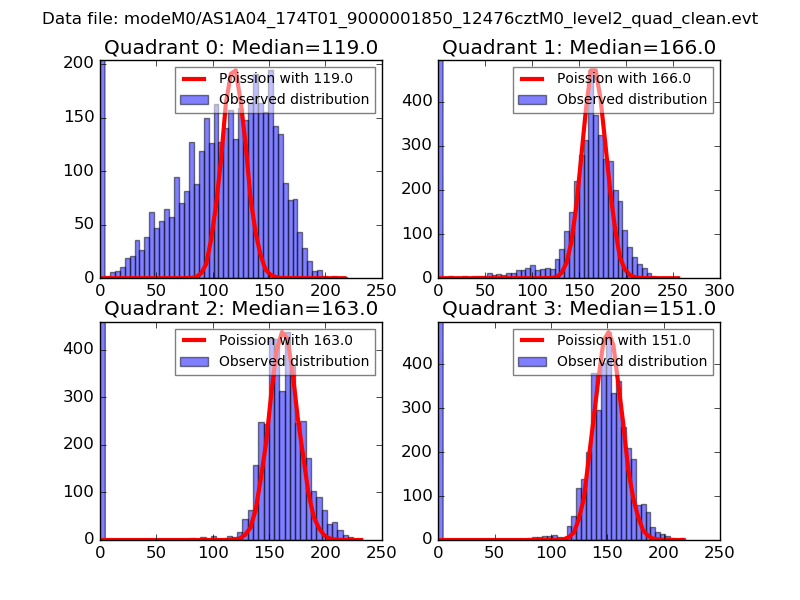 Data file: modeM0/AS1A04_174T01_9000001850_12476cztM0_level2_quad_clean.evt

Quadrant 0: Median=119.0

Poission with 119.0
Observed distribution

200
150
100
50
0
0 50 100 150 200 250

Quadrant 1: Median=166.0

Poission with 166.0
Observed distribution

400
300
200
100
0
0 50 100 150 200 250 300

Quadrant 2: Median=163.0

Poission with 163.0
Observed distribution

400
300
200
100
0
0 50 100 150 200 250

Quadrant 3: Median=151.0

Poission with 151.0
Observed distribution

400
300
200
100
0
0 50 100 150 200 250